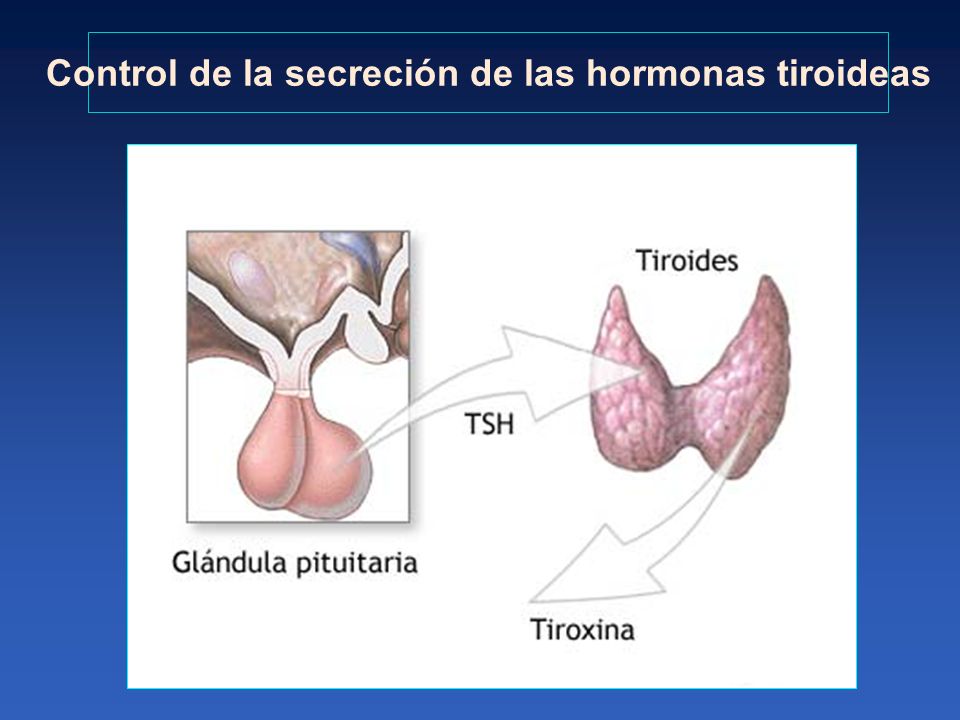 Control de la secreción de las hormonas tiroideas

Tiroides

TSH

Glándula pituitaria

Tiroxina